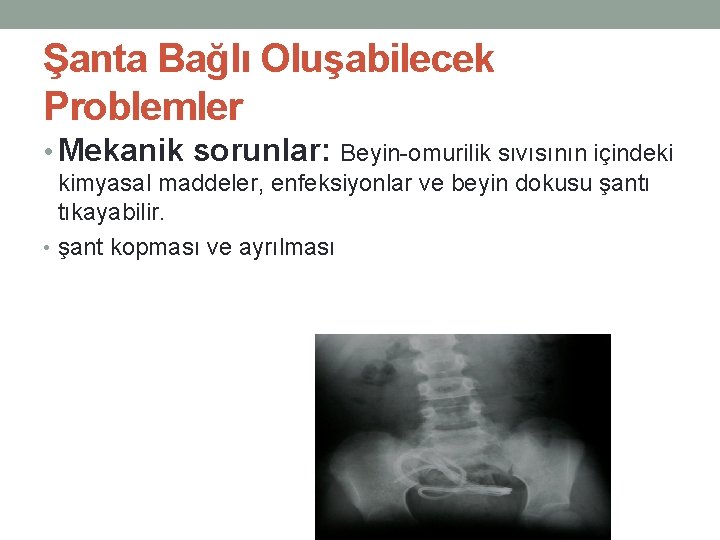 Şanta Bağlı Oluşabilecek Problemler

• Mekanik sorunlar: Beyin-omurilik sıvısının içindeki kimyasal maddeler, enfeksiyonlar ve beyin dokusu şantı tıkayabilir.

• şant kopması ve ayrılması